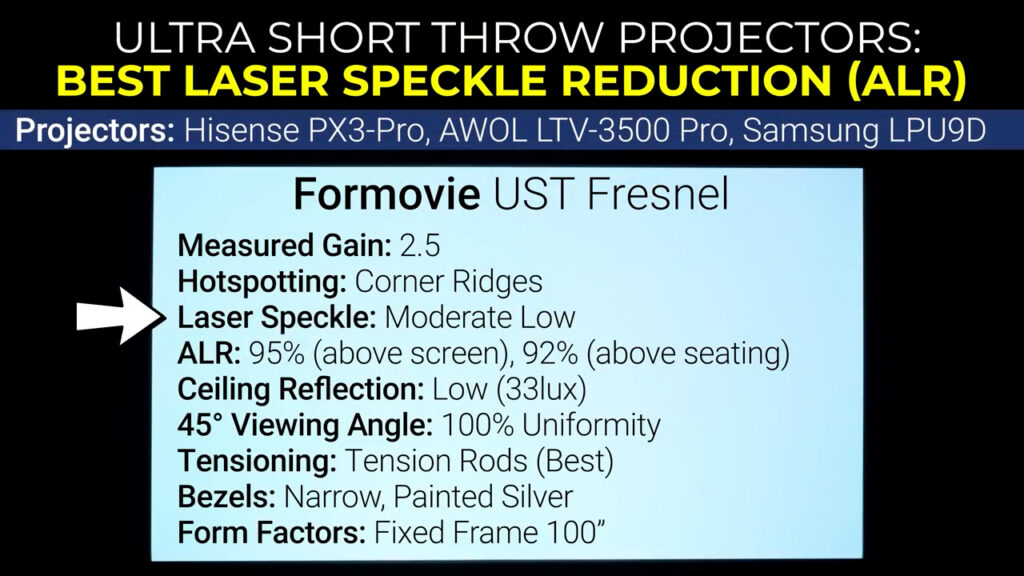 ULTRA SHORT THROW PROJECTORS:
BEST LASER SPECKLE REDUCTION (ALR)

Projectors: Hisense PX3-Pro, AWOL LTV-3500 Pro, Samsung LPU9D

Formovie UST Fresnel

Measured Gain: 2.5
Hotspotting: Corner Ridges
Laser Speckle: Moderate Low
ALR: 95% (above screen), 92% (above seating)
Ceiling Reflection: Low (33lux)
45° Viewing Angle: 100% Uniformity
Tensioning: Tension Rods (Best)
Bezels: Narrow, Painted Silver
Form Factors: Fixed Frame 100”